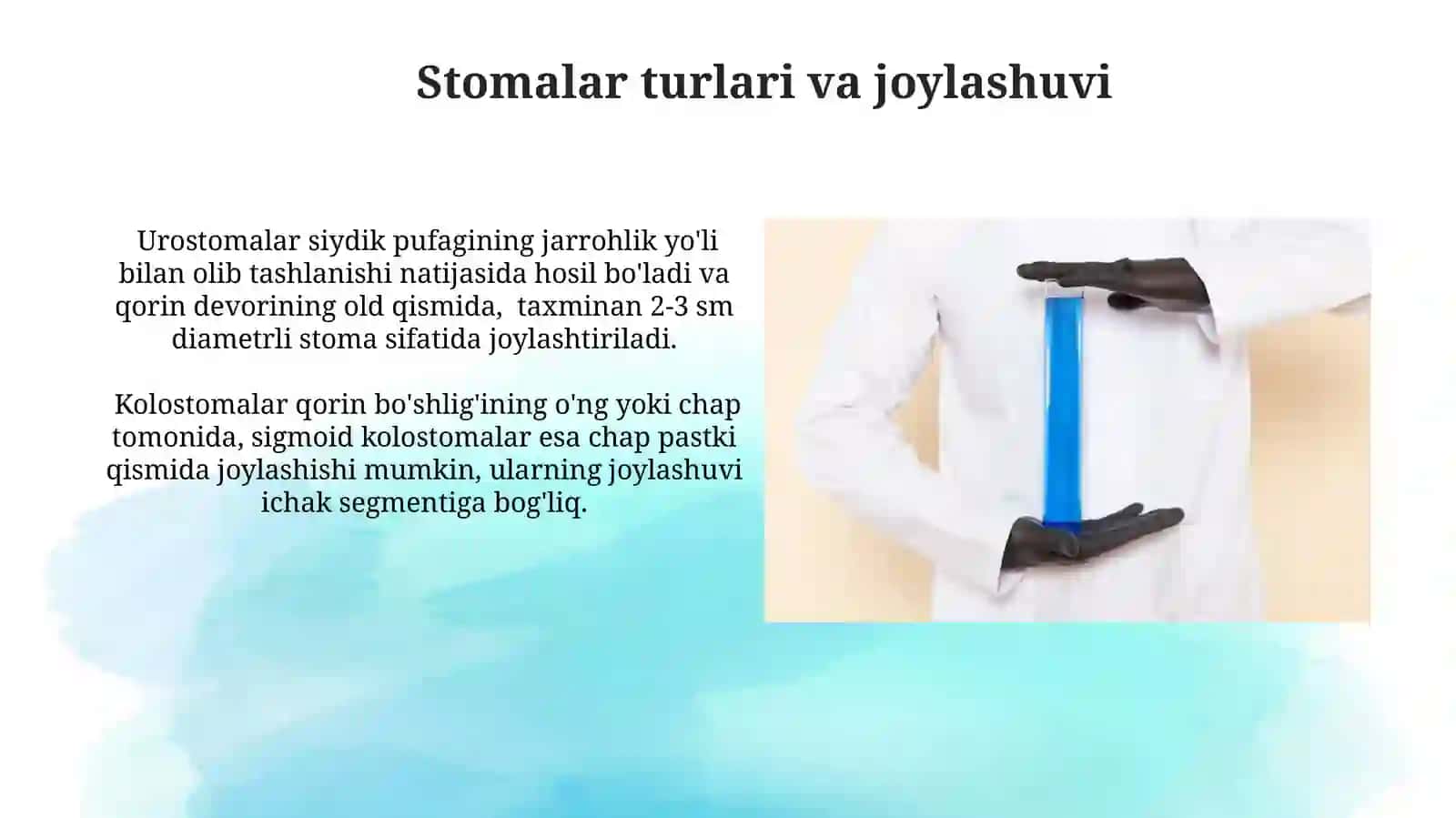 Stomalar turlari va joylashuvi

Urostomalar siydik pufagining jarrohlik yo'li bilan olib tashlanishi natijasida hosil bo'ladi va qorin devorining old qismida, taxminan 2-3 sm diametrli stoma sifatida joylashtiriladi.

Kolostomalar qorin bo'shlig'ining o'ng yoki chap tomonida, sigmoid kolostomalar esa chap pastki qismida joylashishi mumkin, ularning joylashuvi ichak segmentiga bog'liq.